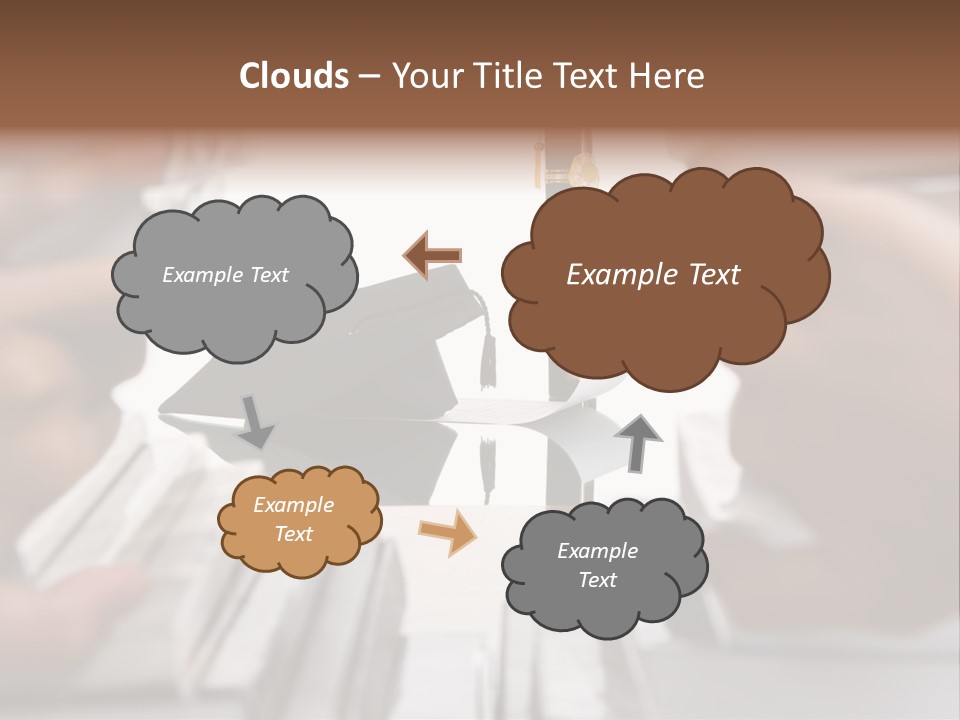 Clouds – Your Title Text Here

Example Text

Example Text

Example Text

Example Text